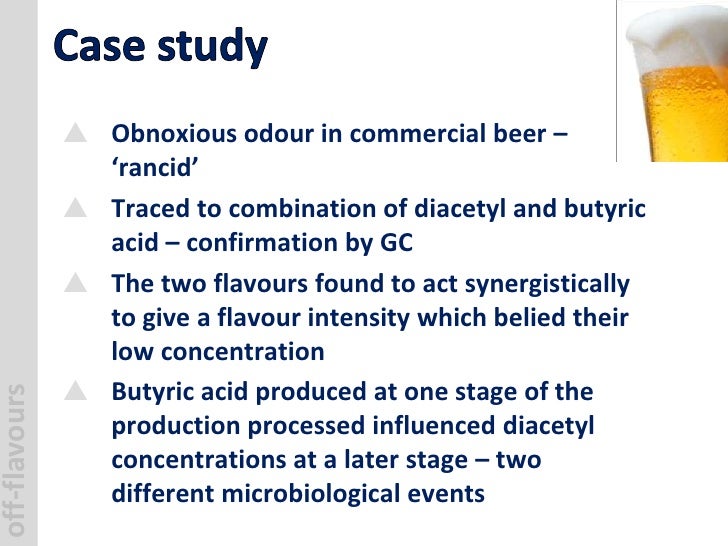 Case study

Obnoxious odour in commercial beer – 'rancid'

Traced to combination of diacetyl and butyric acid – confirmation by GC

The two flavours found to act synergistically to give a flavour intensity which belied their low concentration

Butyric acid produced at one stage of the production processed influenced diacetyl concentrations at a later stage – two different microbiological events

off-flavours